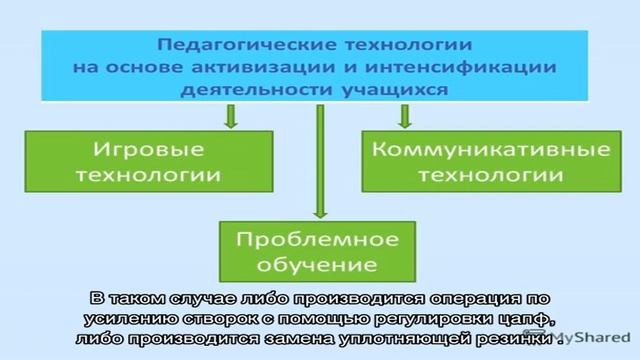 Педагогические технологии на основе активизации и интенсификации деятельности учащихся

Игровые технологии

Коммуникативные технологии

Проблемное обучение

В таком случае либо производится операция по усилению створок с помощью регулировки цапф, либо производится замена уплотняющей резинки .

MyShared